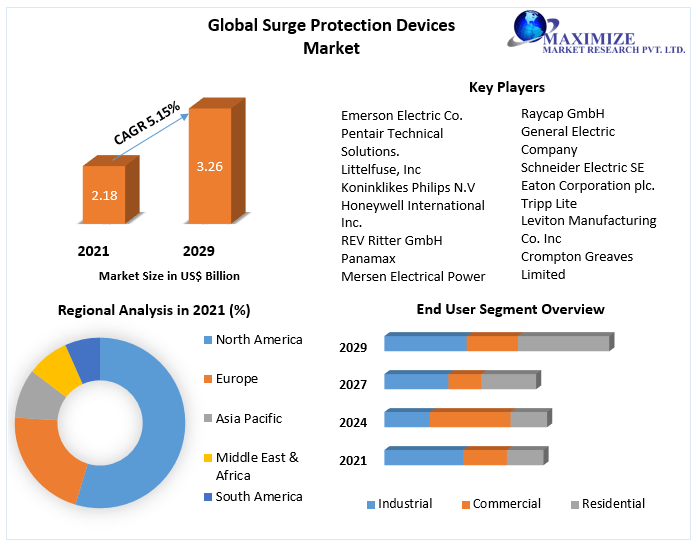 Global Surge Protection Devices Market

MAXIMIZE
MARKET RESEARCH PVT. LTD.

CAGR 5.15%

2.18

3.26

2021

2029

Market Size in US$ Billion

Key Players

Emerson Electric Co.
Pentair Technical Solutions.
Littelfuse, Inc
Koninklikes Philips N.V
Honeywell International Inc.
REV Ritter GmbH
Panamax
Mersen Electrical Power

Raycap GmbH
General Electric Company
Schneider Electric SE
Eaton Corporation plc.
Tripp Lite
Leviton Manufacturing Co. Inc
Crompton Greaves Limited

Regional Analysis in 2021 (%)

North America
Europe
Asia Pacific
Middle East & Africa
South America

End User Segment Overview

2029
2027
2024
2021

Industrial
Commercial
Residential